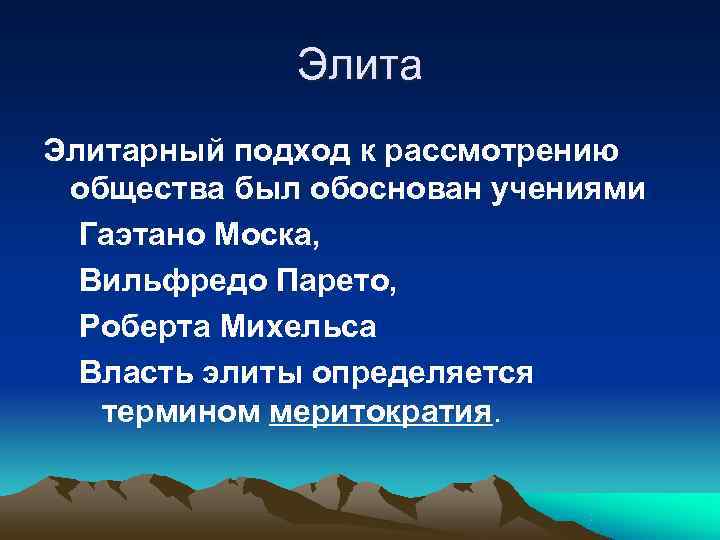 Элита

Элитарный подход к рассмотрению общества был обоснован учениями

Гаэтано Моска,

Вильфредо Парето,

Роберта Михельса

Власть элиты определяется термином меритократия.